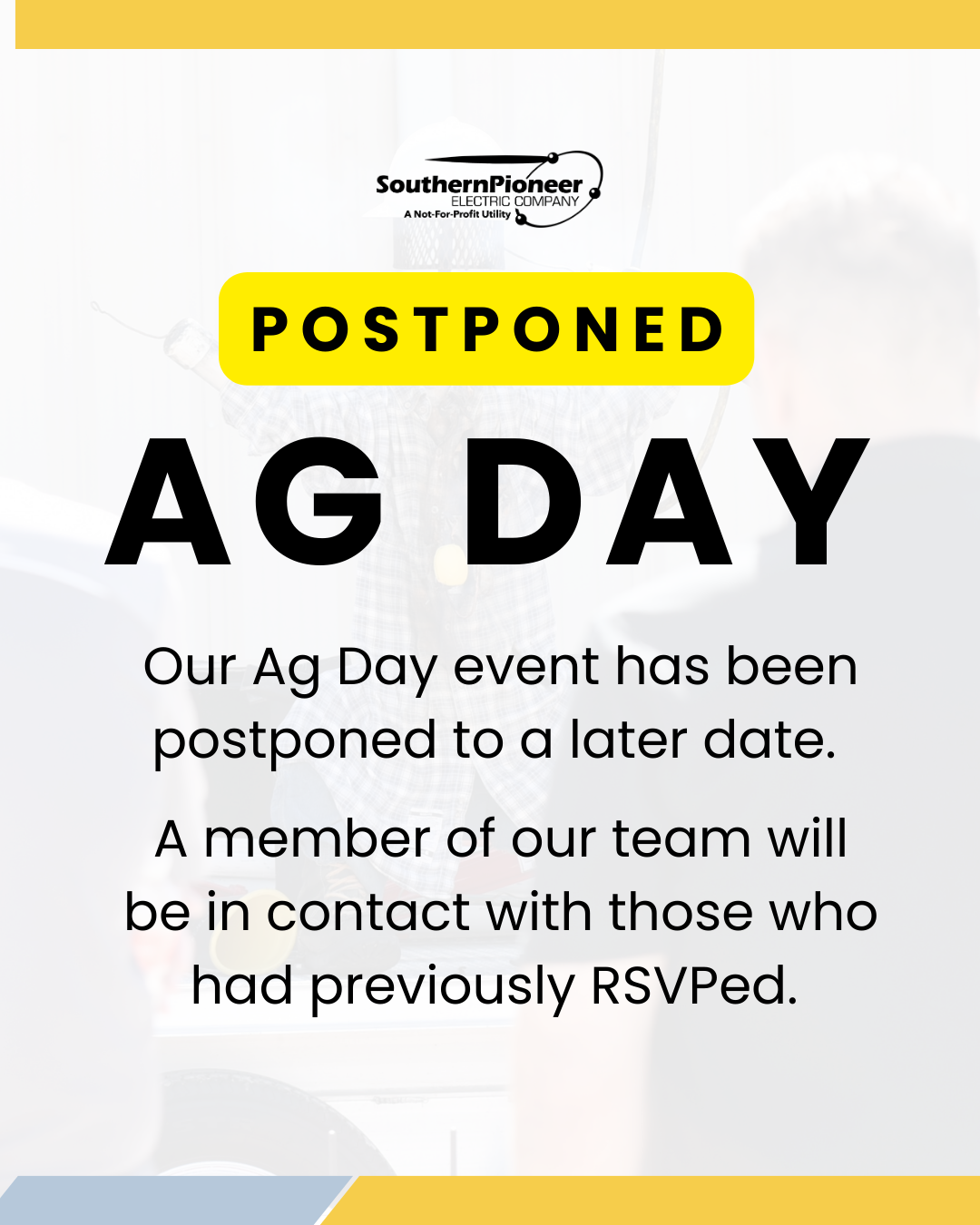 SouthernPioneer
ELECTRIC COMPANY
A Not-For-Profit Utility

POSTPONED

AG DAY

Our Ag Day event has been postponed to a later date.

A member of our team will be in contact with those who had previously RSVPed.